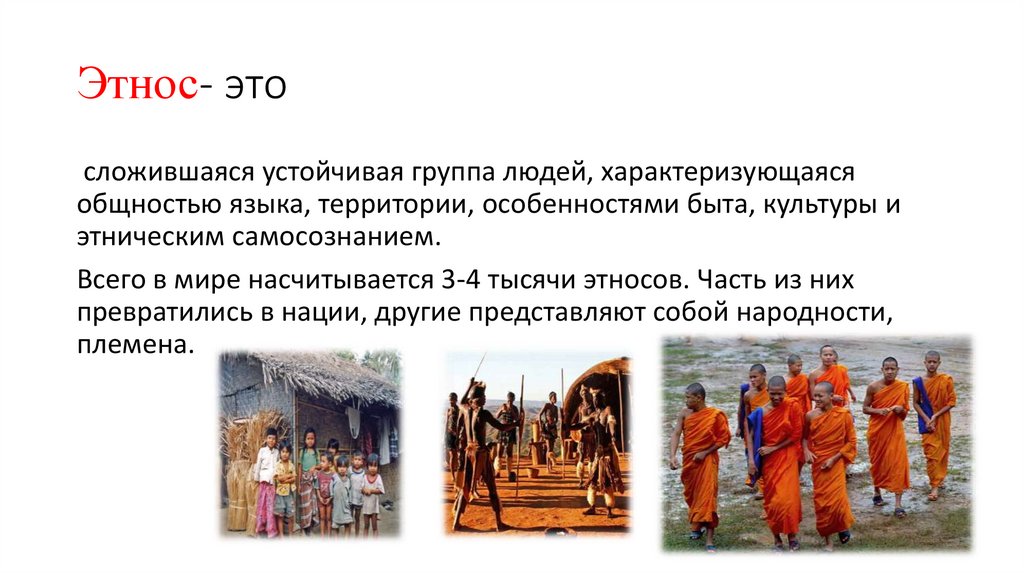 Этнос- это

сложившаяся устойчивая группа людей, характеризующаяся общностью языка, территории, особенностями быта, культуры и этническим самосознанием.

Всего в мире насчитывается 3-4 тысячи этносов. Часть из них превратились в нации, другие представляют собой народности, племена.